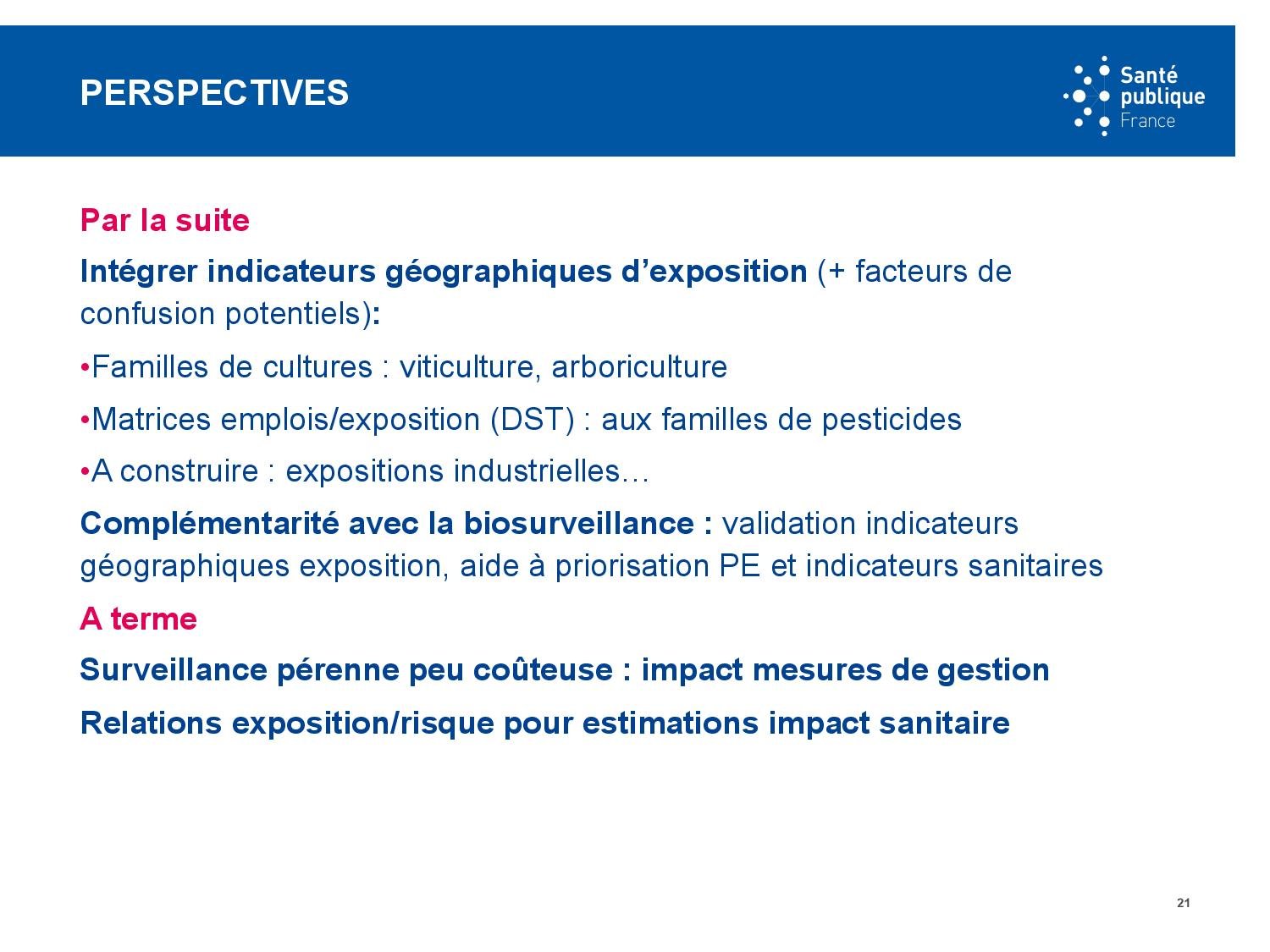 PERSPECTIVES

Santé publique France

Par la suite

Intégrer indicateurs géographiques d’exposition (+ facteurs de confusion potentiels):

•Familles de cultures : viticulture, arboriculture

•Matrices emplois/exposition (DST) : aux familles de pesticides

•A construire : expositions industrielles…

Complémentarité avec la biosurveillance : validation indicateurs géographiques exposition, aide à priorisation PE et indicateurs sanitaires

A terme

Surveillance pérenne peu coûteuse : impact mesures de gestion

Relations exposition/risque pour estimations impact sanitaire

21